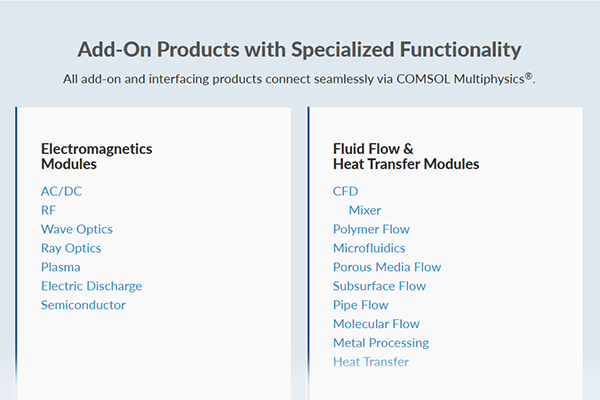 Add-On Products with Specialized Functionality

All add-on and interfacing products connect seamlessly via COMSOL Multiphysics®.

Electromagnetics Modules

AC/DC
RF
Wave Optics
Ray Optics
Plasma
Electric Discharge
Semiconductor

Fluid Flow & Heat Transfer Modules

CFD
Mixer
Polymer Flow
Microfluidics
Porous Media Flow
Subsurface Flow
Pipe Flow
Molecular Flow
Metal Processing
Heat Transfer